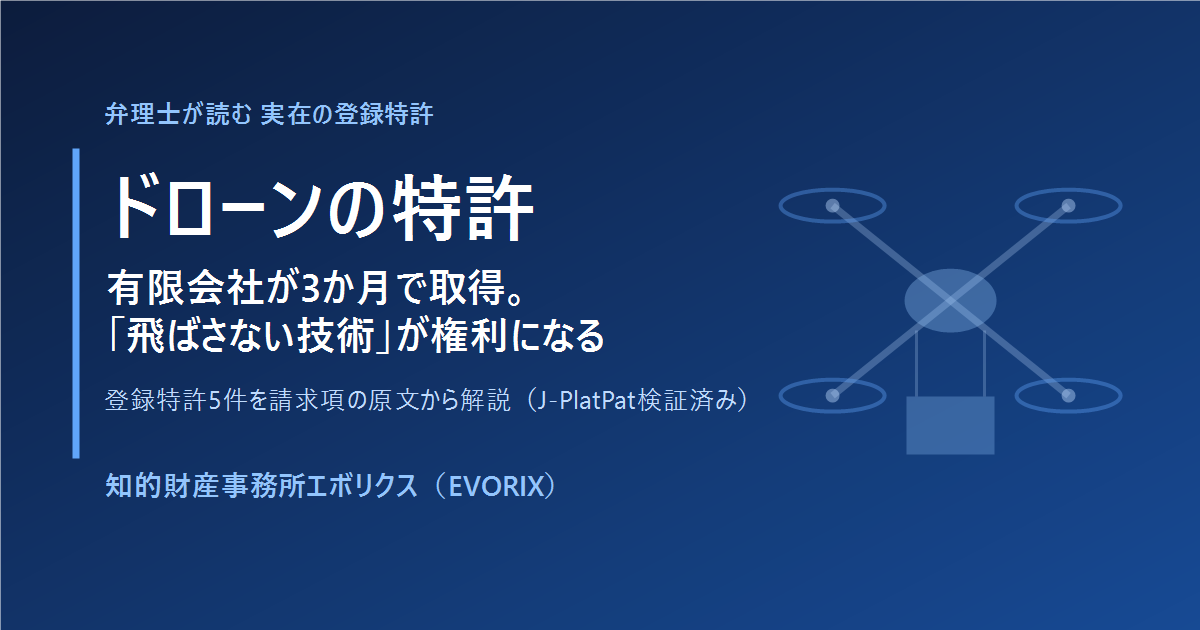 弁理士が読む 実在の登録特許

ドローンの特許

有限会社が3か月で取得。
「飛ばさない技術」が権利になる

登録特許5件を請求項の原文から解説（J-PlatPat検証済み）

知的財産事務所エボリクス（EVORIX）